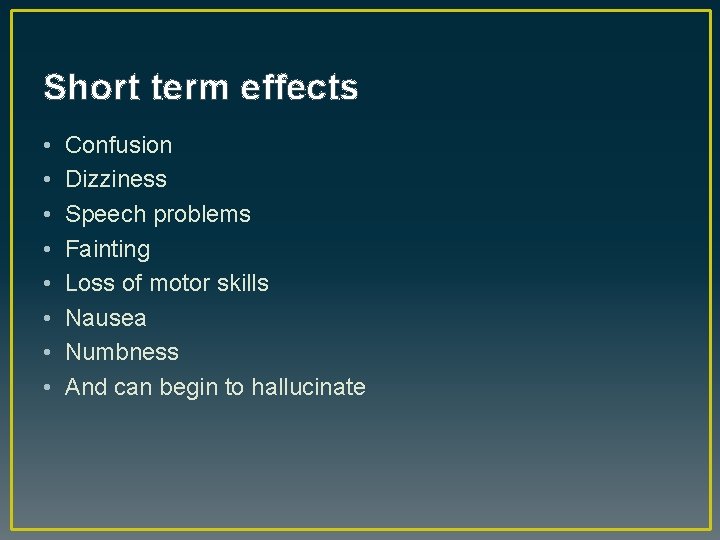 Short term effects

• Confusion
• Dizziness
• Speech problems
• Fainting
• Loss of motor skills
• Nausea
• Numbness
• And can begin to hallucinate